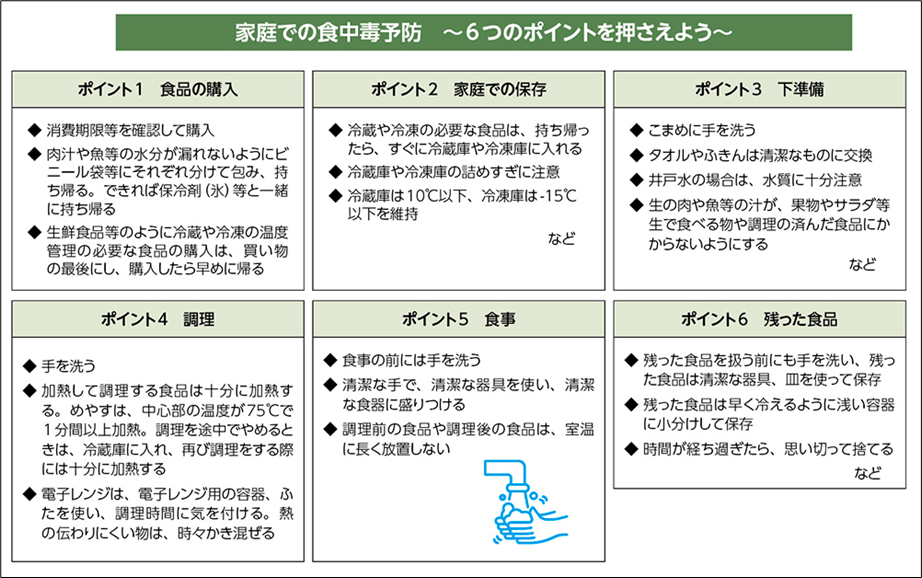 家庭での食中毒予防　～６つのポイントを押さえよう～

ポイント１　食品の購入

◆ 消費期限等を確認して購入
◆ 肉汁や魚等の水分が漏れないようにビニール袋等にそれぞれ分けて包み、持ち帰る。できれば保冷剤（氷）等と一緒に持ち帰る
◆ 生鮮食品等のように冷蔵や冷凍の温度管理の必要な食品の購入は、買い物の最後にし、購入したら早めに帰る

ポイント２　家庭での保存

◆ 冷蔵や冷凍の必要な食品は、持ち帰ったら、すぐに冷蔵庫や冷凍庫に入れる
◆ 冷蔵庫や冷凍庫の詰めすぎに注意
◆ 冷蔵庫は10℃以下、冷凍庫は-15℃以下を維持
など

ポイント３　下準備

◆ こまめに手を洗う
◆ タオルやふきんは清潔なものに交換
◆ 井戸水の場合は、水質に十分注意
◆ 生の肉や魚等の汁が、果物やサラダ等生で食べる物や調理の済んだ食品にかからないようにする
など

ポイント４　調理

◆ 手を洗う
◆ 加熱して調理する食品は十分に加熱する。めやすは、中心部の温度が75℃で１分間以上加熱。調理を途中でやめるときは、冷蔵庫に入れ、再び調理をする際には十分に加熱する
◆ 電子レンジは、電子レンジ用の容器、ふたを使い、調理時間に気を付ける。熱の伝わりにくい物は、時々かき混ぜる

ポイント５　食事

◆ 食事の前には手を洗う
◆ 清潔な手で、清潔な器具を使い、清潔な食器に盛りつける
◆ 調理前の食品や調理後の食品は、室温に長く放置しない

ポイント６　残った食品

◆ 残った食品を扱う前にも手を洗い、残った食品は清潔な器具、皿を使って保存
◆ 残った食品は早く冷えるように浅い容器に小分けして保存
◆ 時間が経ち過ぎたら、思い切って捨てる
など